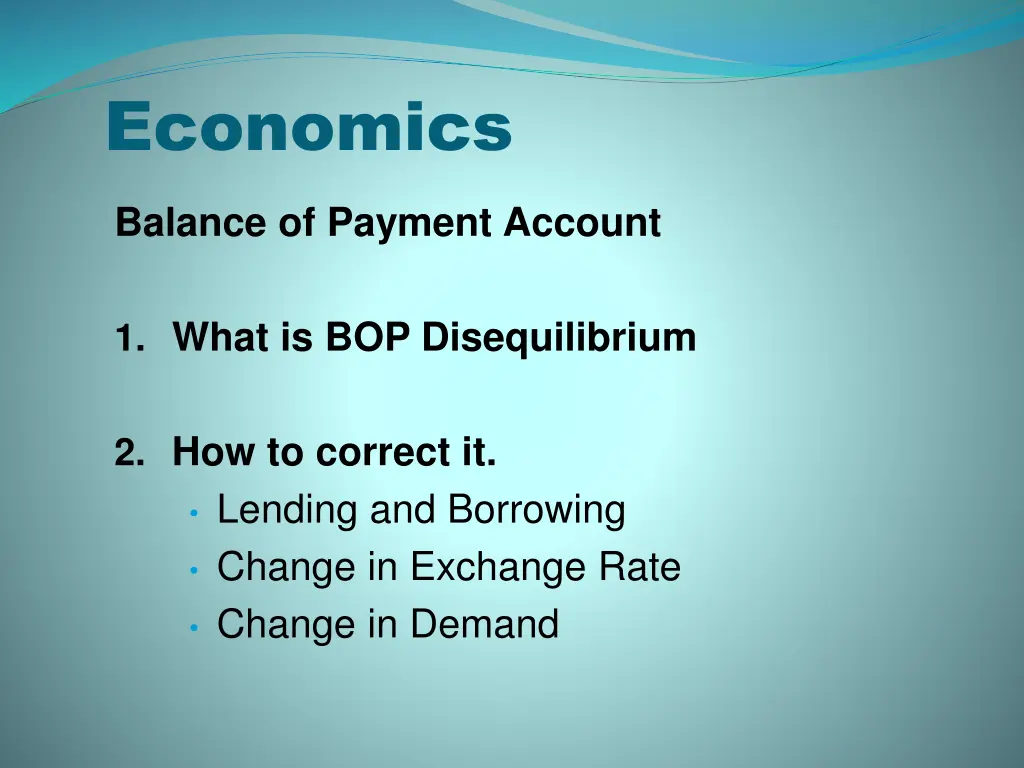 Economics

Balance of Payment Account

1. What is BOP Disequilibrium

2. How to correct it.
• Lending and Borrowing
• Change in Exchange Rate
• Change in Demand